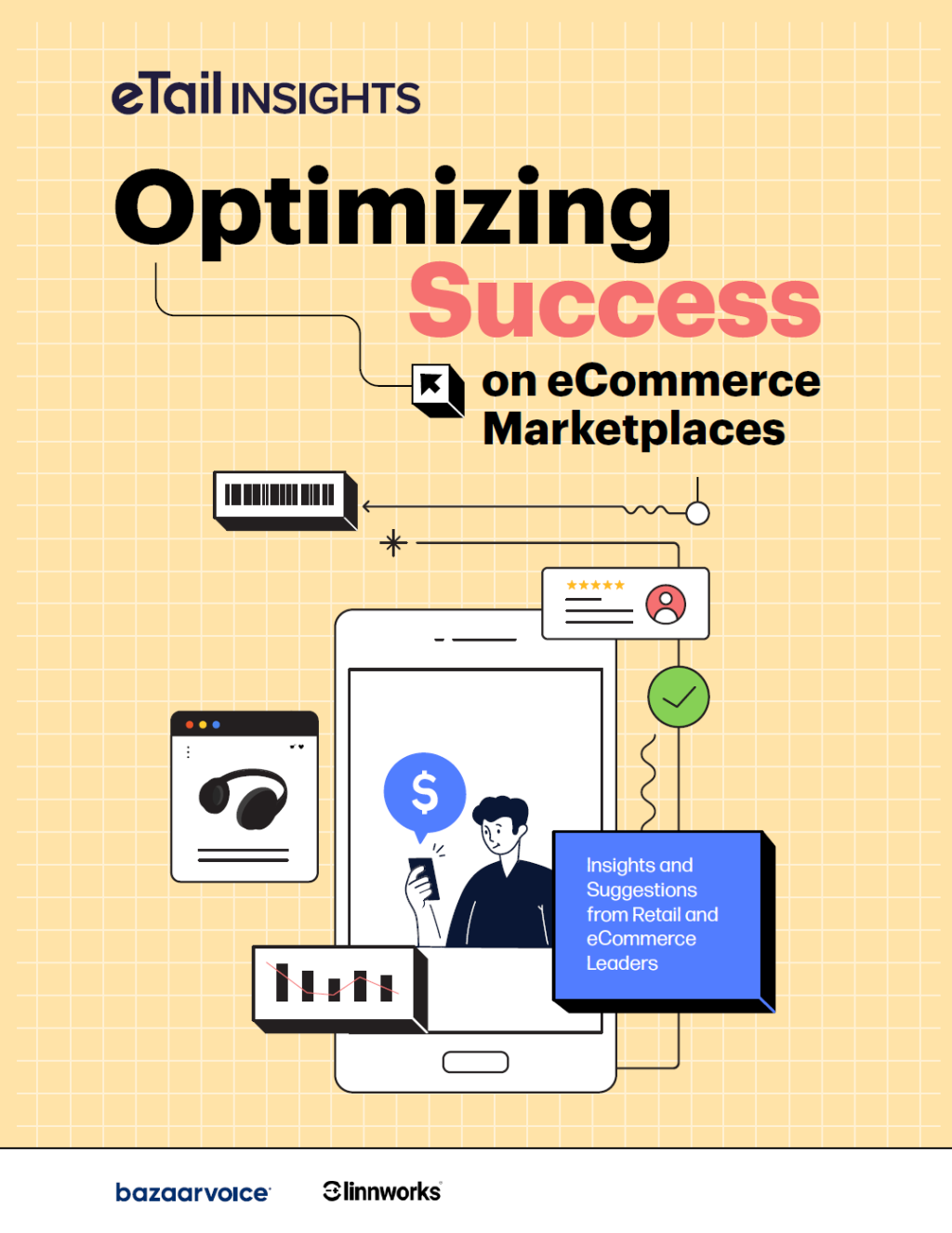 eTail INSIGHTS

Optimizing Success on eCommerce Marketplaces

$

Insights and Suggestions from Retail and eCommerce Leaders

bazaarvoice

linnworks